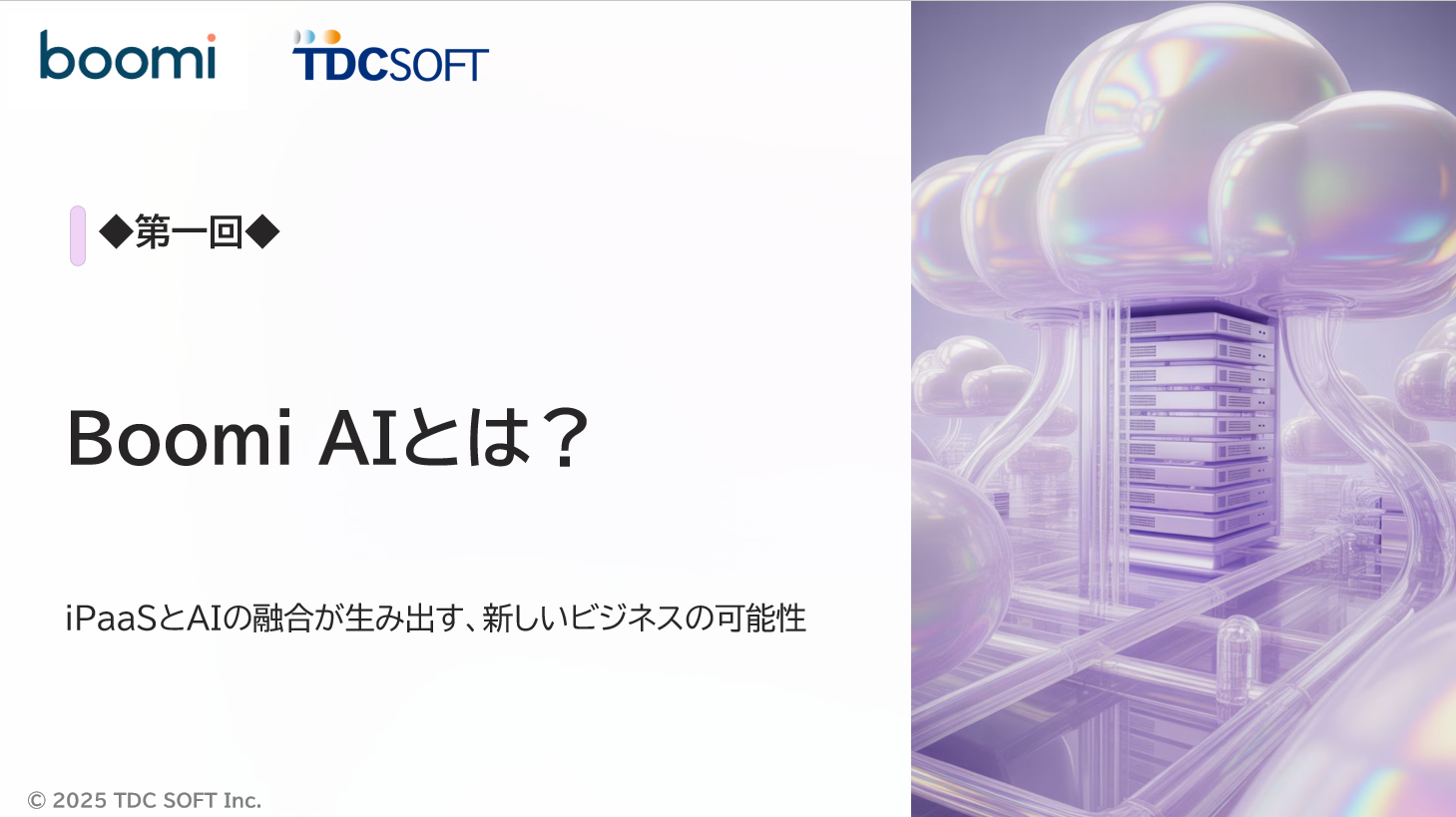 boomi

TDCSOFT

◆第一回◆

Boomi AIとは？

iPaaSとAIの融合が生み出す、新しいビジネスの可能性

© 2025 TDC SOFT Inc.